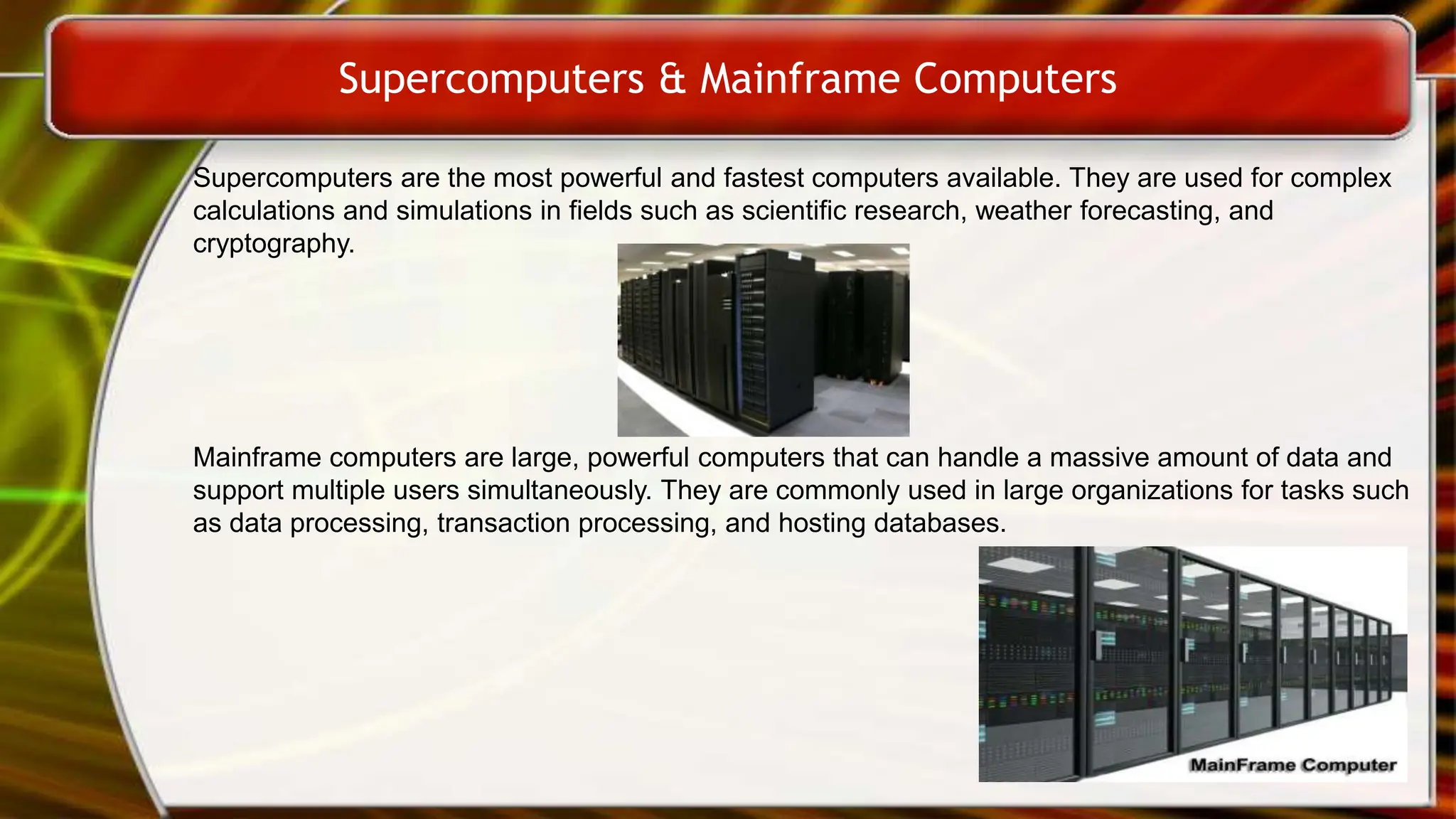 Supercomputers & Mainframe Computers

Supercomputers are the most powerful and fastest computers available. They are used for complex calculations and simulations in fields such as scientific research, weather forecasting, and cryptography.

Mainframe computers are large, powerful computers that can handle a massive amount of data and support multiple users simultaneously. They are commonly used in large organizations for tasks such as data processing, transaction processing, and hosting databases.

MainFrame Computer